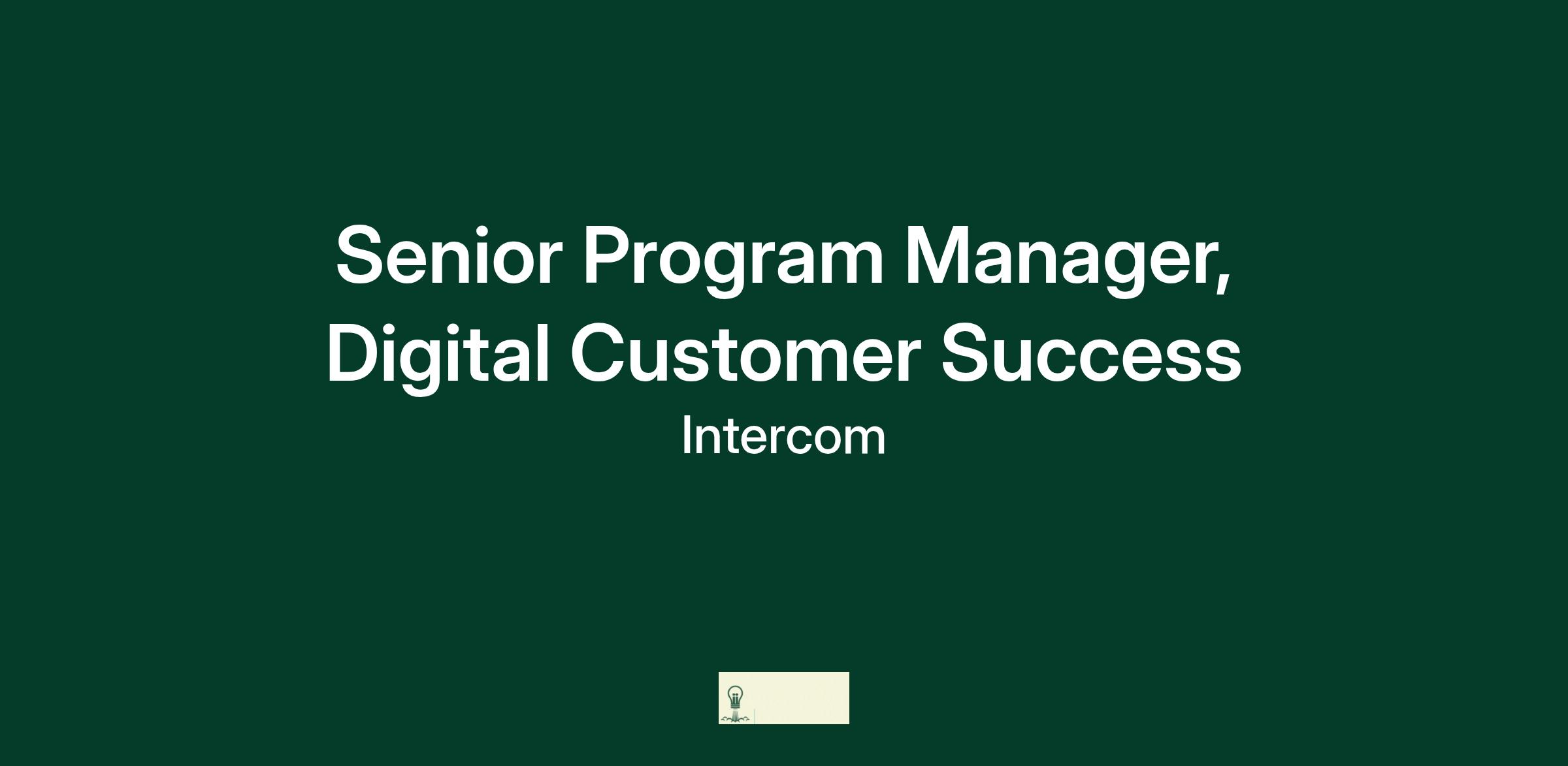 Senior Program Manager, Digital Customer Success

Intercom